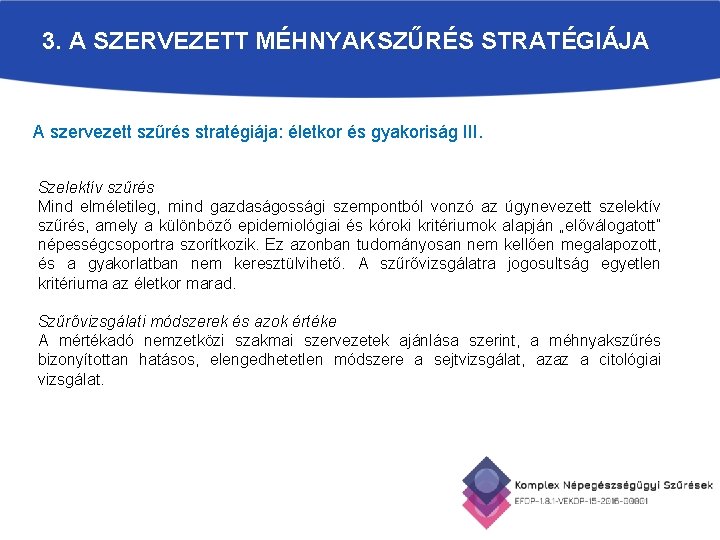 3. A SZERVEZETT MÉHNYAKSZŰRÉS STRATÉGIÁJA

A szervezett szűrés stratégiája: életkor és gyakoriság III.

Szelektív szűrés
Mind elméletileg, mind gazdaságossági szempontból vonzó az úgynevezett szelektív szűrés, amely a különböző epidemiológiai és kóroki kritériumok alapján „előválogatott" népességcsoportra szorítkozik. Ez azonban tudományosan nem kellően megalapozott, és a gyakorlatban nem keresztülvihető. A szűrővizsgálatra jogosultság egyetlen kritériuma az életkor marad.

Szűrővizsgálati módszerek és azok értéke
A mértékadó nemzetközi szakmai szervezetek ajánlása szerint, a méhnyakszűrés bizonyítottan hatásos, elengedhetetlen módszere a sejtvizsgálat, azaz a citológiai vizsgálat.

Komplex Népegészségügyi Szűrések
EFOP-1.8.1-VEKOP-15-2016-00001